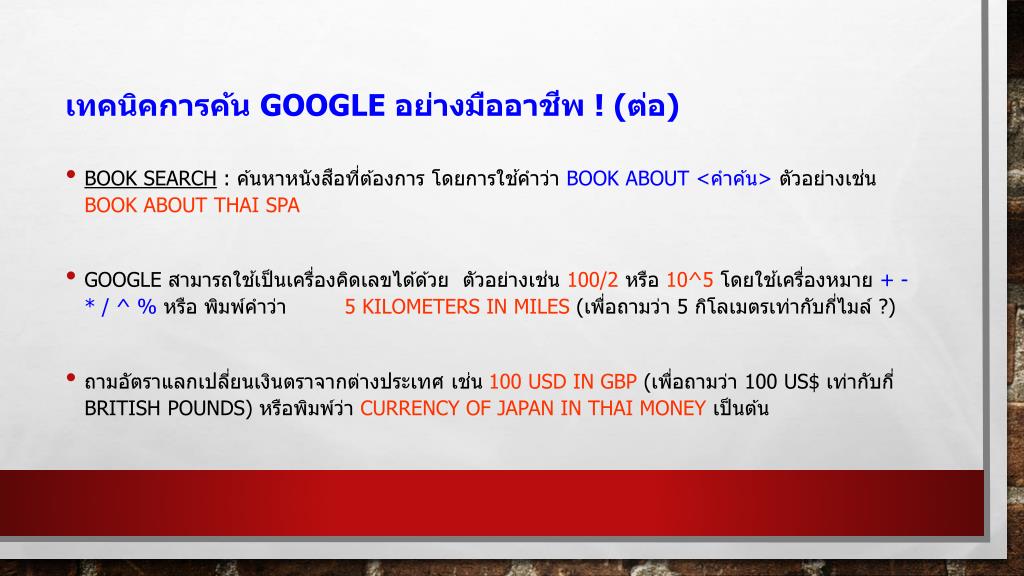 เทคนิคการค้น GOOGLE อย่างมืออาชีพ ! (ต่อ)

• BOOK SEARCH : ค้นหาหนังสือที่ต้องการ โดยการใช้คำว่า BOOK ABOUT <คำค้น> ตัวอย่างเช่น BOOK ABOUT THAI SPA

• GOOGLE สามารถใช้เป็นเครื่องคิดเลขได้ด้วย ตัวอย่างเช่น 100/2 หรือ 10^5 โดยใช้เครื่องหมาย + - * / ^ % หรือ พิมพ์คำว่า 5 KILOMETERS IN MILES (เพื่อถามว่า 5 กิโลเมตรเท่ากับกี่ไมล์ ?)

• ถามอัตราแลกเปลี่ยนเงินตราจากต่างประเทศ เช่น 100 USD IN GBP (เพื่อถามว่า 100 US$ เท่ากับกี่ BRITISH POUNDS) หรือพิมพ์ว่า CURRENCY OF JAPAN IN THAI MONEY เป็นต้น